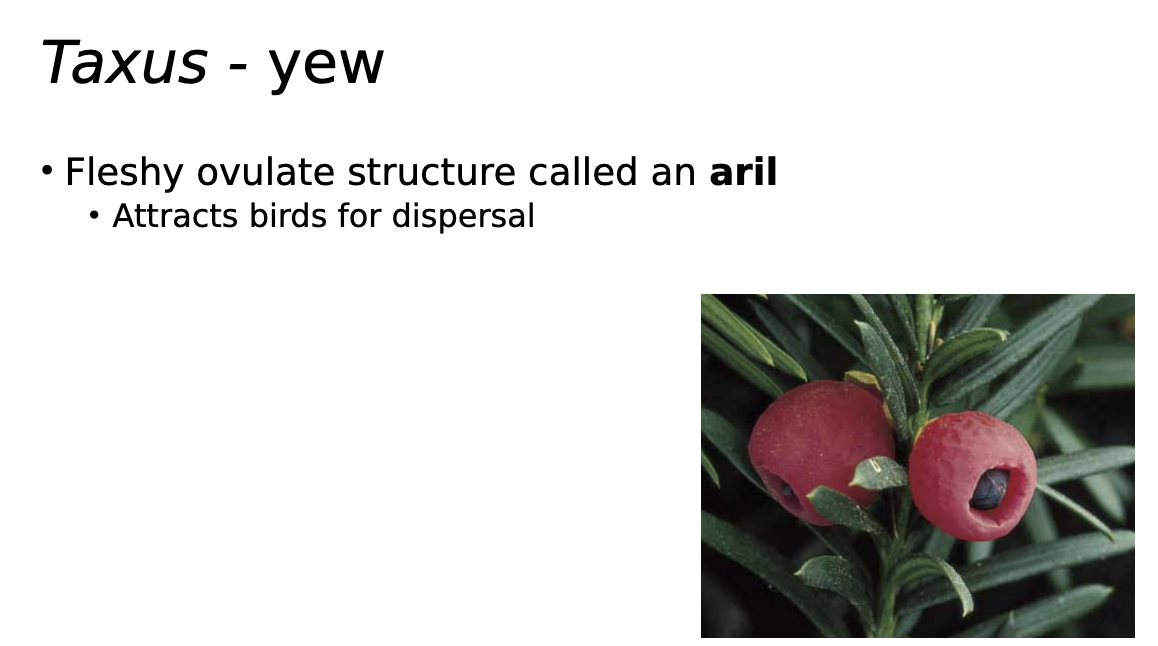 Taxus - yew

• Fleshy ovulate structure called an aril
  • Attracts birds for dispersal